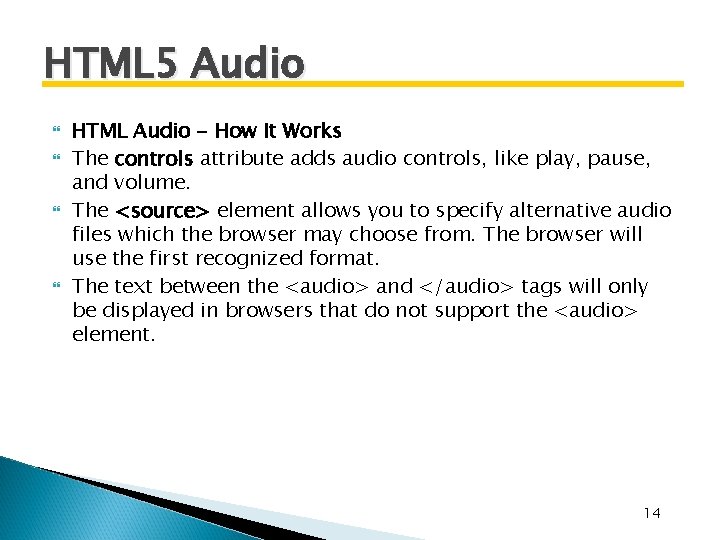 HTML5 Audio

HTML Audio - How It Works

The controls attribute adds audio controls, like play, pause, and volume.

The <source> element allows you to specify alternative audio files which the browser may choose from. The browser will use the first recognized format.

The text between the <audio> and </audio> tags will only be displayed in browsers that do not support the <audio> element.

14